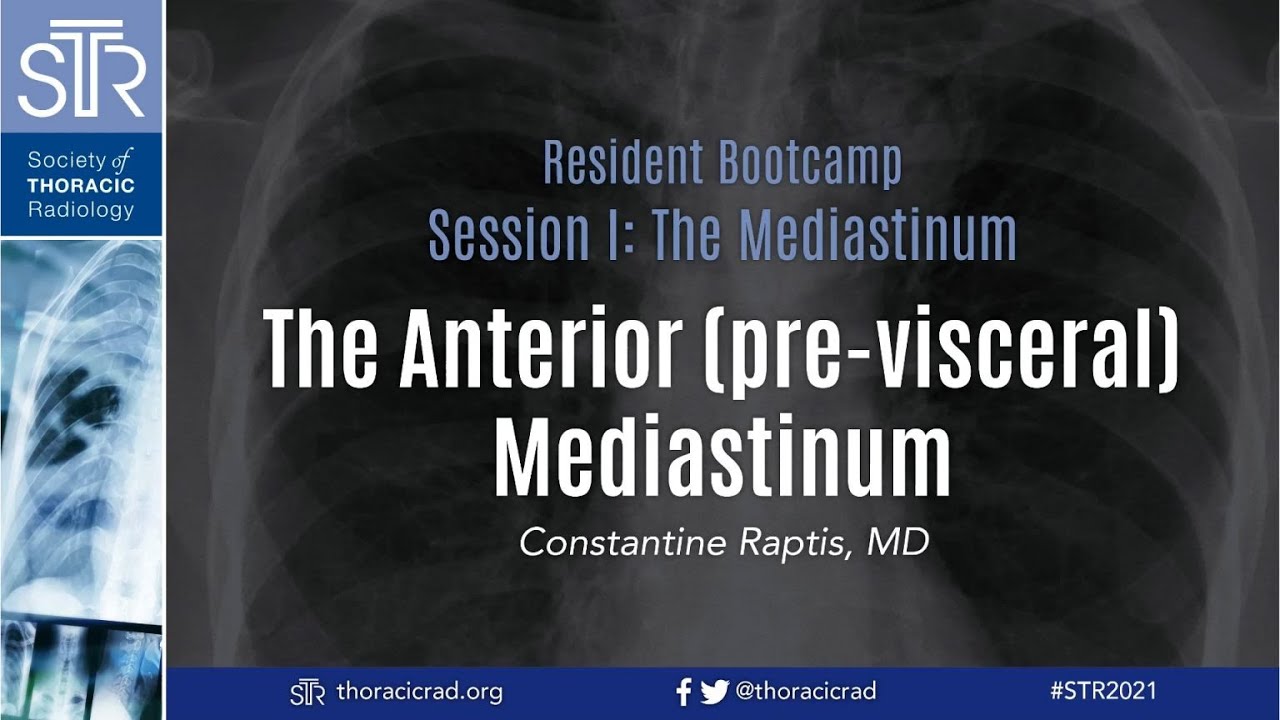 STR

Society of THORACIC Radiology

Resident Bootcamp
Session I: The Mediastinum

The Anterior (pre-visceral) Mediastinum

Constantine Raptis, MD

STR thoracicrad.org

@thoracicrad

#STR2021